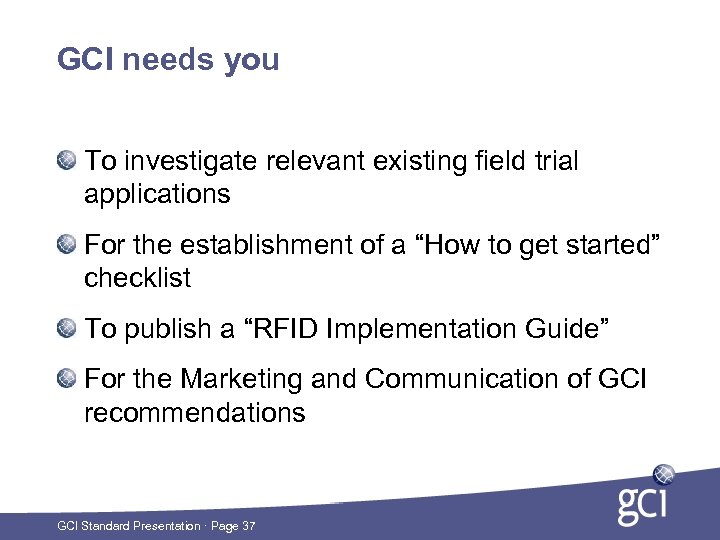 GCI needs you

To investigate relevant existing field trial applications

For the establishment of a “How to get started” checklist

To publish a “RFID Implementation Guide”

For the Marketing and Communication of GCI recommendations

GCI Standard Presentation · Page 37

gci